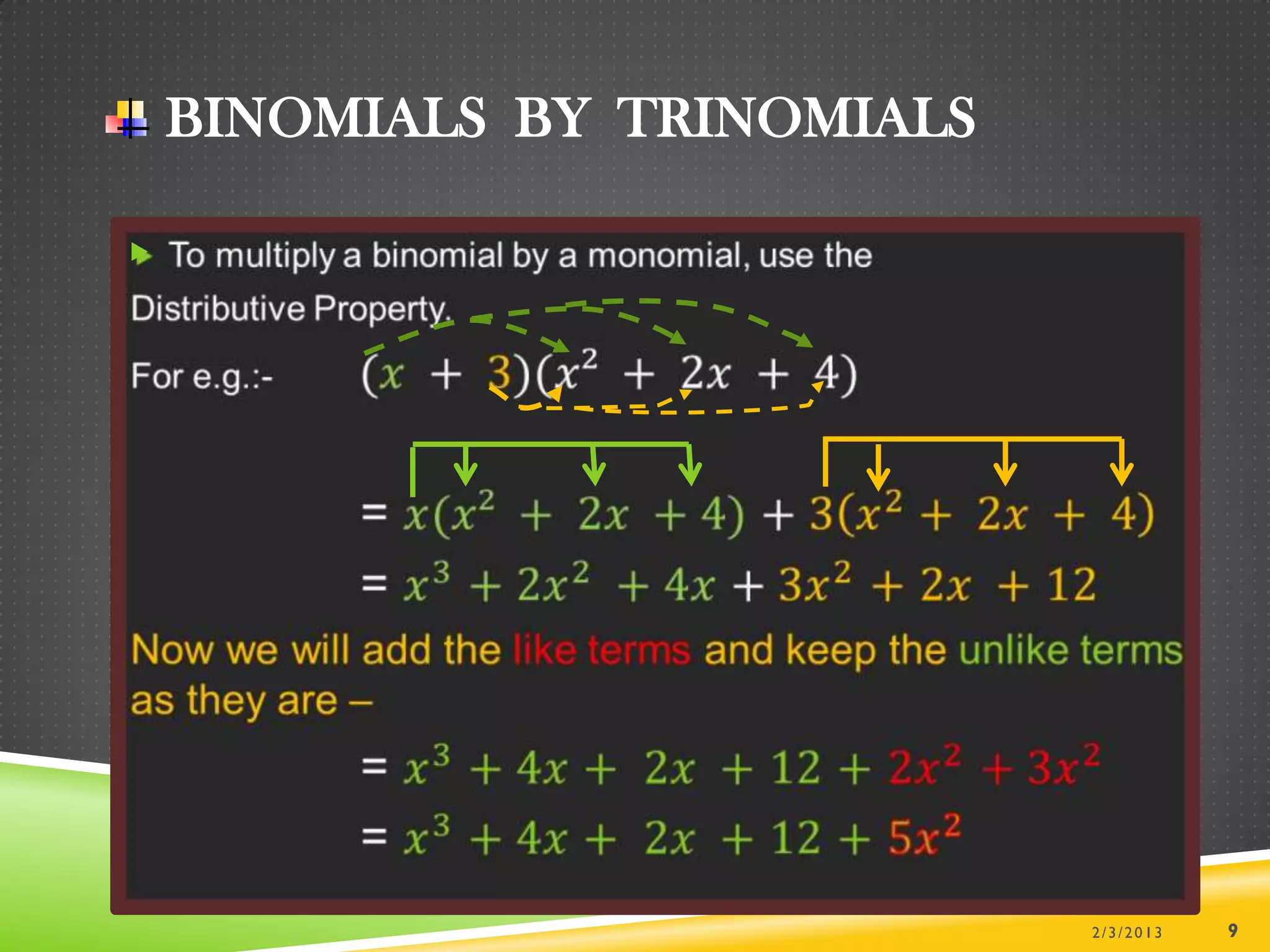 BINOMIALS BY TRINOMIALS

To multiply a binomial by a monomial, use the Distributive Property.

For e.g.:- $(x + 3)(x^2 + 2x + 4)$

$= x(x^2 + 2x + 4) + 3(x^2 + 2x + 4)$
$= x^3 + 2x^2 + 4x + 3x^2 + 2x + 12$

Now we will add the like terms and keep the unlike terms as they are –

$= x^3 + 4x + 2x + 12 + 2x^2 + 3x^2$
$= x^3 + 4x + 2x + 12 + 5x^2$

2/3/2013 9